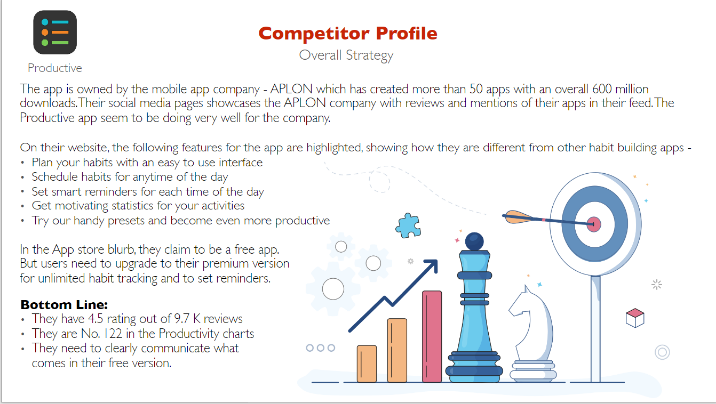 Productive

Competitor Profile
Overall Strategy

The app is owned by the mobile app company - APLON which has created more than 50 apps with an overall 600 million downloads.Their social media pages showcases the APLON company with reviews and mentions of their apps in their feed.The Productive app seem to be doing very well for the company.

On their website, the following features for the app are highlighted, showing how they are different from other habit building apps -
• Plan your habits with an easy to use interface
• Schedule habits for anytime of the day
• Set smart reminders for each time of the day
• Get motivating statistics for your activities
• Try our handy presets and become even more productive

In the App store blurb, they claim to be a free app. But users need to upgrade to their premium version for unlimited habit tracking and to set reminders.

Bottom Line:
• They have 4.5 rating out of 9.7 K reviews
• They are No. 122 in the Productivity charts
• They need to clearly communicate what comes in their free version.